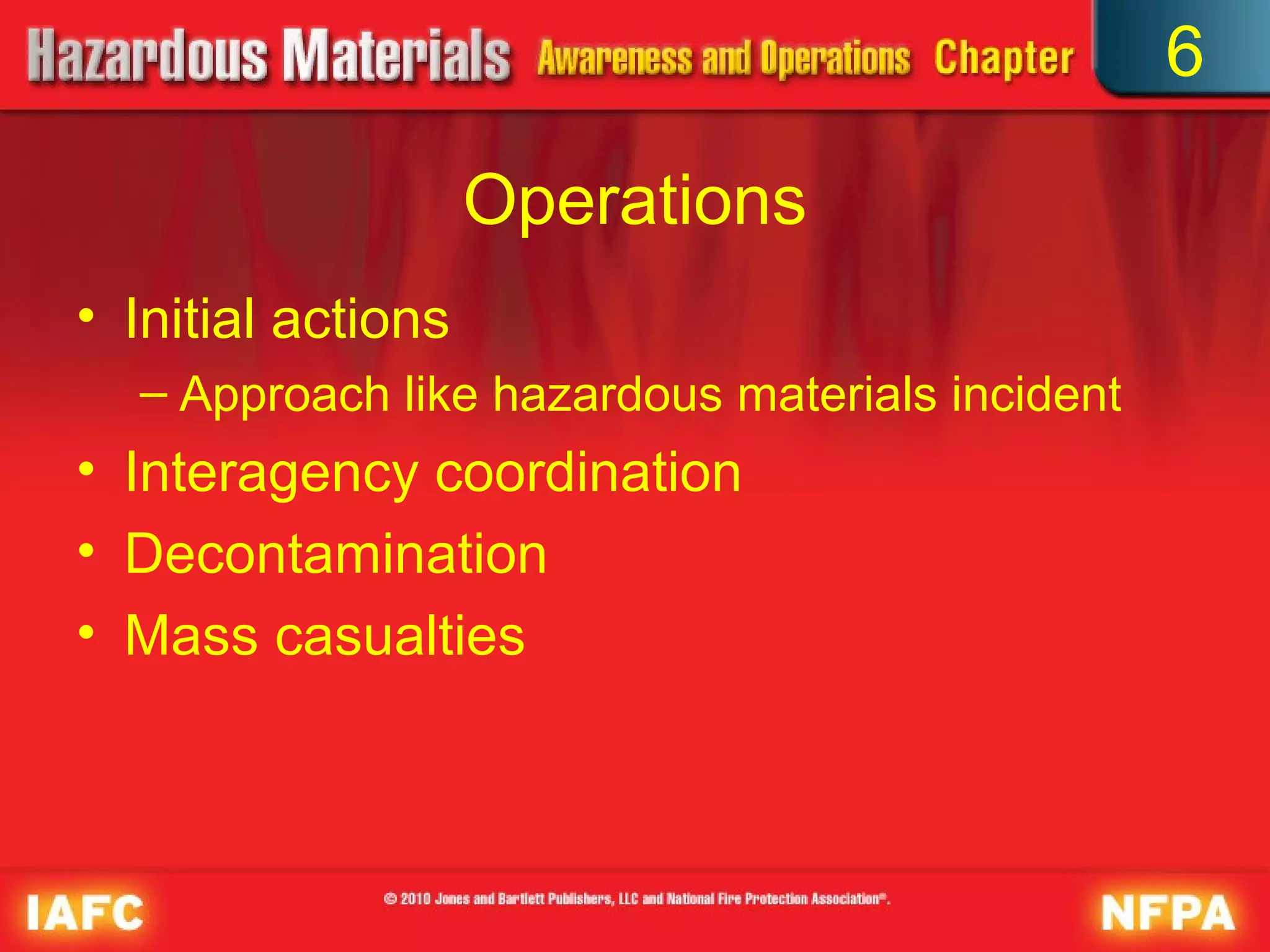 Hazardous Materials Awareness and Operations Chapter 6

Operations

• Initial actions
  – Approach like hazardous materials incident
• Interagency coordination
• Decontamination
• Mass casualties

IAFC

© 2010 Jones and Bartlett Publishers, LLC and National Fire Protection Association®.

NFPA